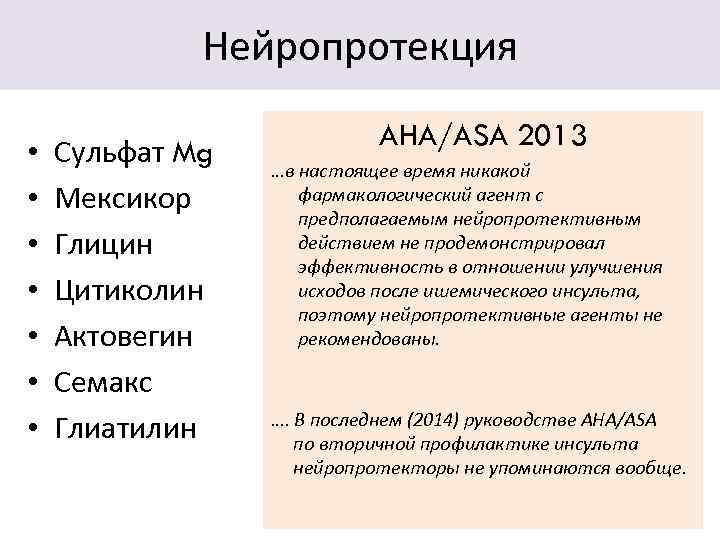 Нейропротекция

• Сульфат Mg
• Мексикор
• Глицин
• Цитиколин
• Актовегин
• Семакс
• Глиатилин

AHA/ASA 2013

…в настоящее время никакой фармакологический агент с предполагаемым нейропротективным действием не продемонстрировал эффективность в отношении улучшения исходов после ишемического инсульта, поэтому нейропротективные агенты не рекомендованы.

…. В последнем (2014) руководстве AHA/ASA по вторичной профилактике инсульта нейропротекторы не упоминаются вообще.